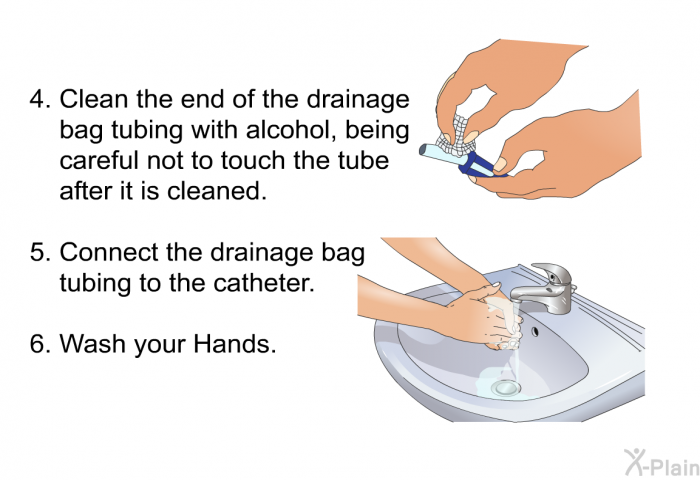 4. Clean the end of the drainage bag tubing with alcohol, being careful not to touch the tube after it is cleaned.

5. Connect the drainage bag tubing to the catheter.

6. Wash your Hands.

X-Plain